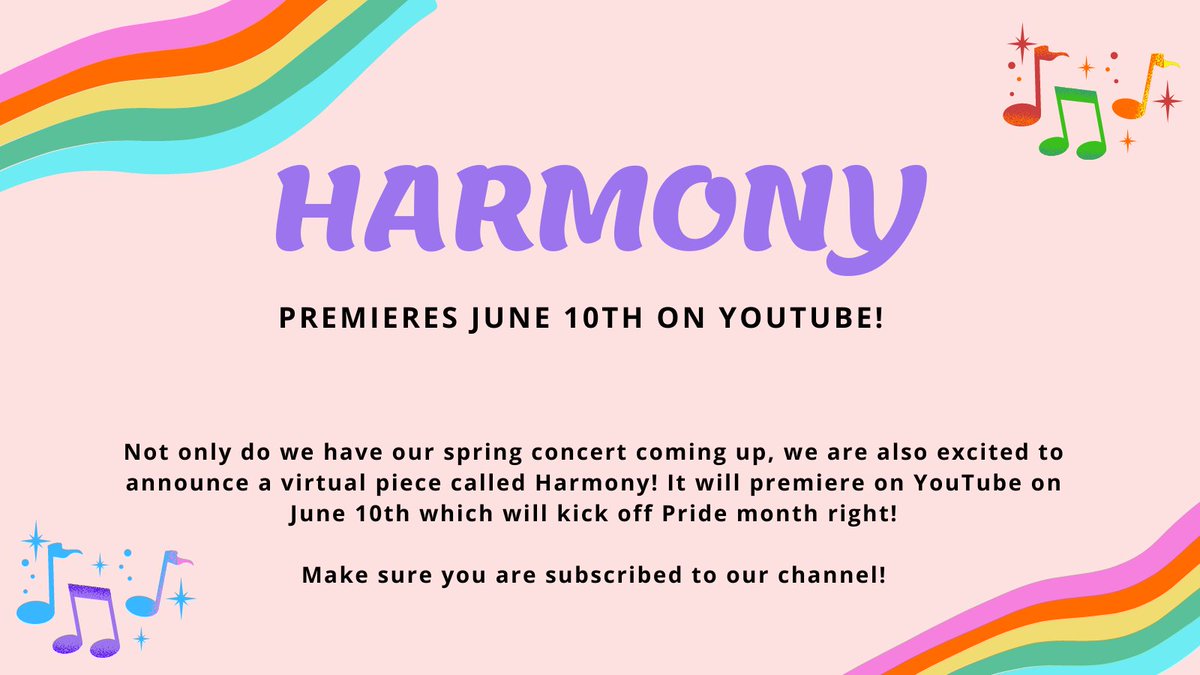 HARMONY

PREMIERES JUNE 10TH ON YOUTUBE!

Not only do we have our spring concert coming up, we are also excited to announce a virtual piece called Harmony! It will premiere on YouTube on June 10th which will kick off Pride month right!

Make sure you are subscribed to our channel!